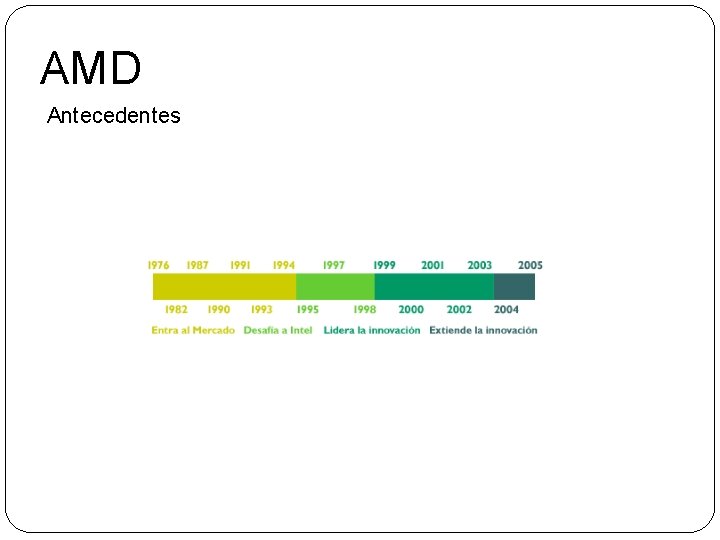 AMD

Antecedentes

1976 1987 1991 1994 1997 1999 2001 2003 2005

1982 1990 1993 1995 1998 2000 2002 2004

Entra al Mercado Desafía a Intel Lidera la innovación Extiende la innovación